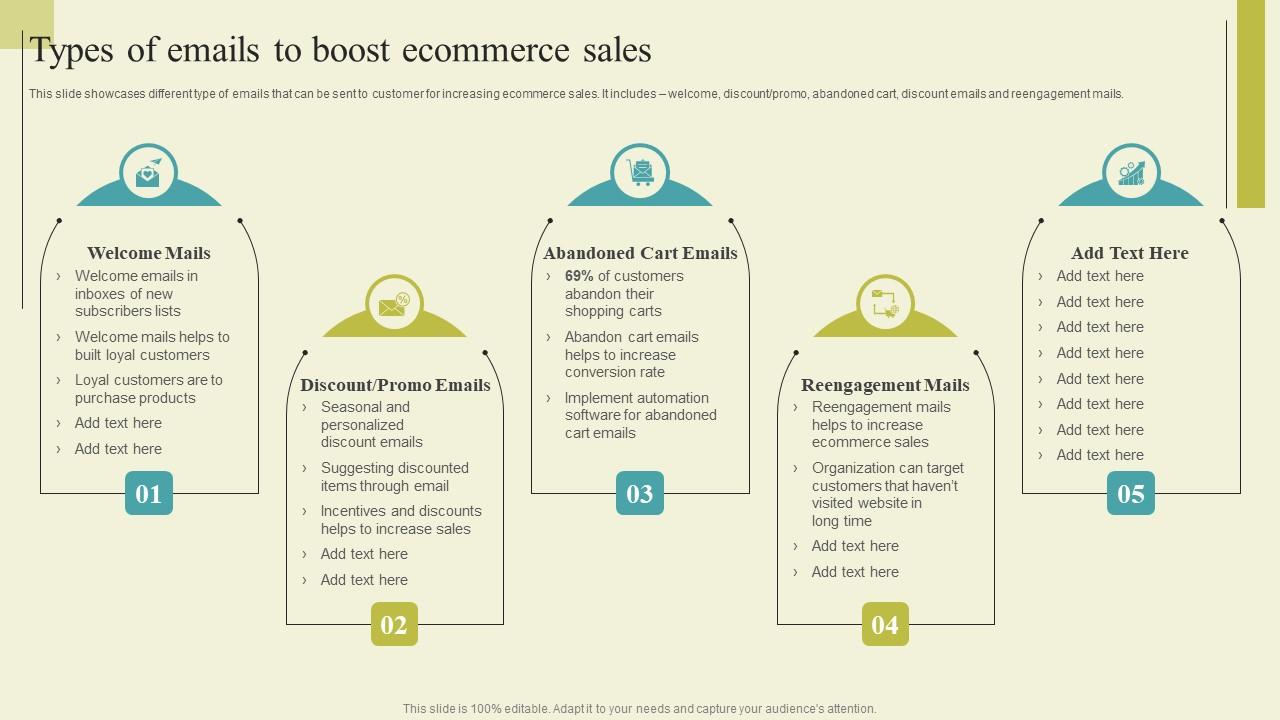 Types of emails to boost ecommerce sales

This slide showcases different type of emails that can be sent to customer for increasing ecommerce sales. It includes – welcome, discount/promo, abandoned cart, discount emails and reengagement mails.

Welcome Mails
› Welcome emails in inboxes of new subscribers lists
› Welcome mails helps to built loyal customers
› Loyal customers are to purchase products
› Add text here
› Add text here

01

Discount/Promo Emails
› Seasonal and personalized discount emails
› Suggesting discounted items through email
› Incentives and discounts helps to increase sales
› Add text here
› Add text here

02

Abandoned Cart Emails
› 69% of customers abandon their shopping carts
› Abandon cart emails helps to increase conversion rate
› Implement automation software for abandoned cart emails

03

Reengagement Mails
› Reengagement mails helps to increase ecommerce sales
› Organization can target customers that haven't visited website in long time
› Add text here
› Add text here

04

Add Text Here
› Add text here
› Add text here
› Add text here
› Add text here
› Add text here
› Add text here
› Add text here
› Add text here

05

This slide is 100% editable. Adapt it to your needs and capture your audience's attention.